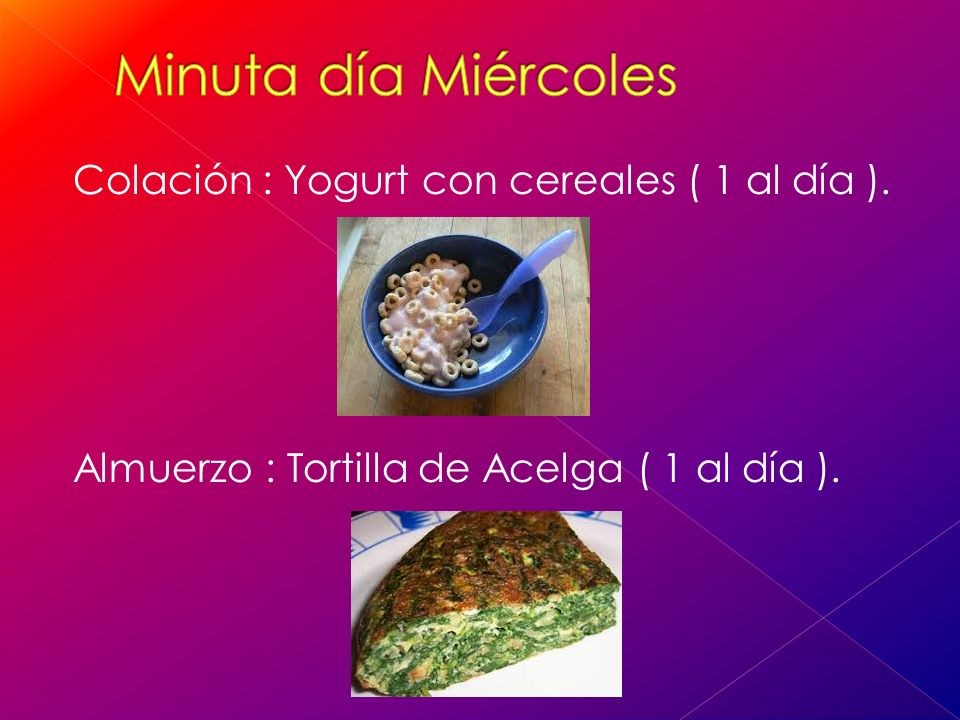 Minuta día Miércoles

Colación : Yogurt con cereales ( 1 al día ).

Almuerzo : Tortilla de Acelga ( 1 al día ).